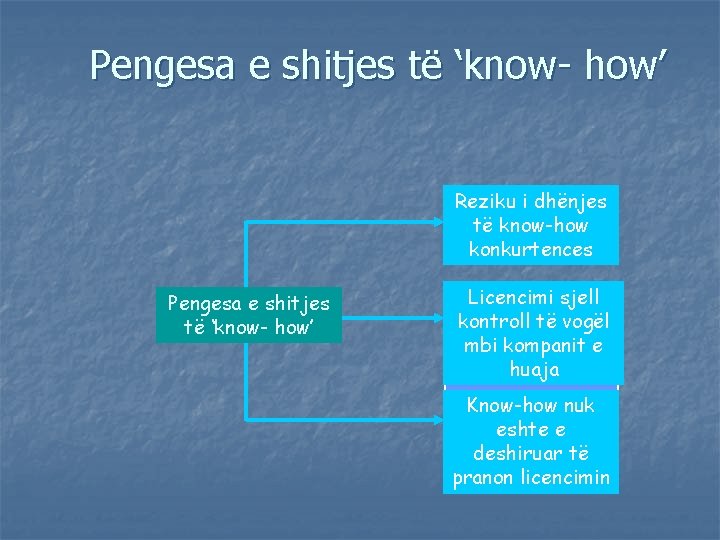 Pengesa e shitjes të ‘know- how’

Pengesa e shitjes të ‘know- how’

Reziku i dhënjes të know-how konkurtences

Licencimi sjell kontroll të vogël mbi kompanit e huaja

Know-how nuk eshte e deshiruar të pranon licencimin